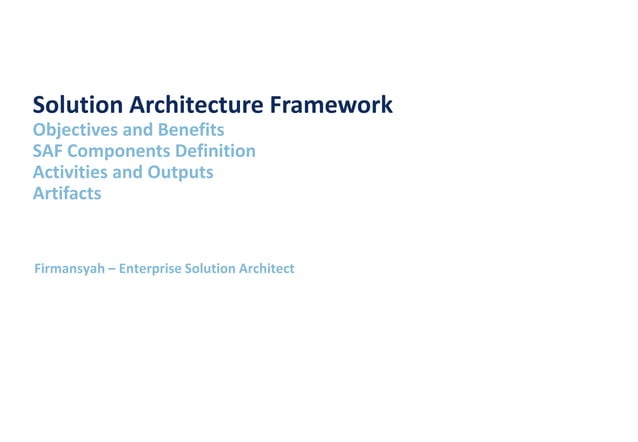 Solution Architecture Framework
Objectives and Benefits
SAF Components Definition
Activities and Outputs
Artifacts

Firmansyah – Enterprise Solution Architect